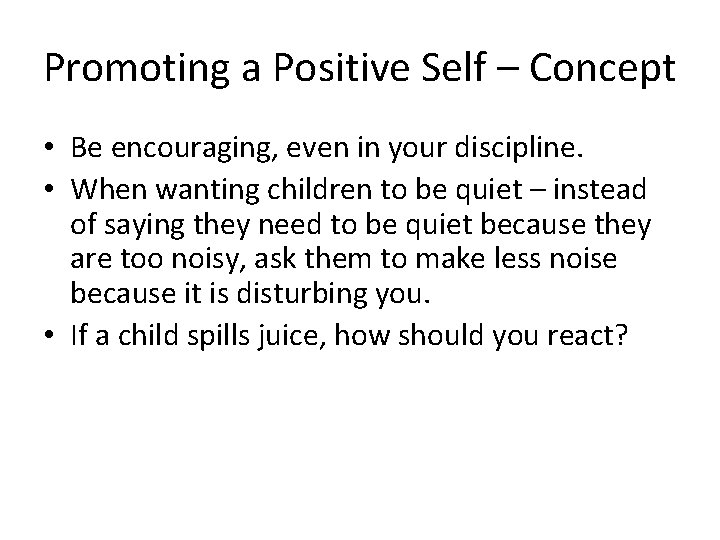 Promoting a Positive Self – Concept

• Be encouraging, even in your discipline.
• When wanting children to be quiet – instead of saying they need to be quiet because they are too noisy, ask them to make less noise because it is disturbing you.
• If a child spills juice, how should you react?